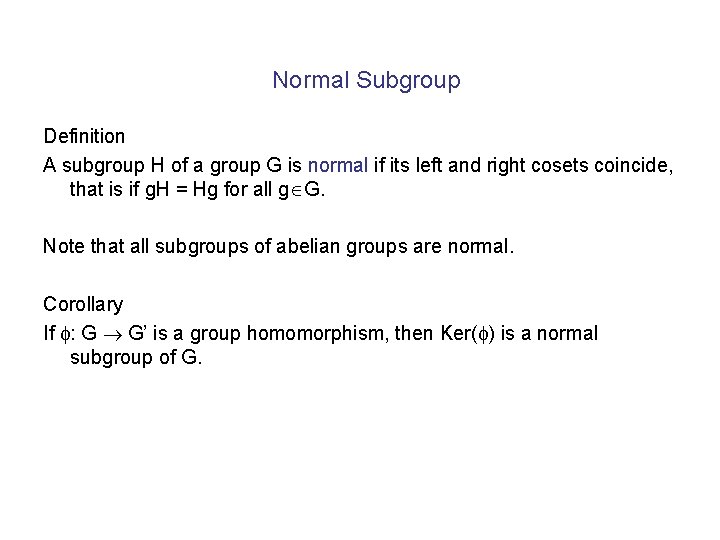 Normal Subgroup

Definition

A subgroup H of a group G is normal if its left and right cosets coincide, that is if gH = Hg for all $g \in G$.

Note that all subgroups of abelian groups are normal.

Corollary

If $\phi$: G $\rightarrow$ G' is a group homomorphism, then Ker($\phi$) is a normal subgroup of G.